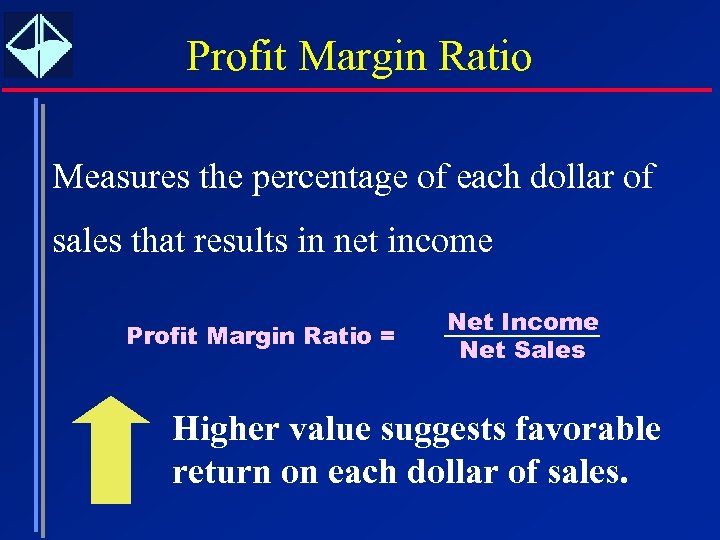 Profit Margin Ratio

Measures the percentage of each dollar of sales that results in net income

Profit Margin Ratio = $\frac{\text{Net Income}}{\text{Net Sales}}$

Higher value suggests favorable return on each dollar of sales.